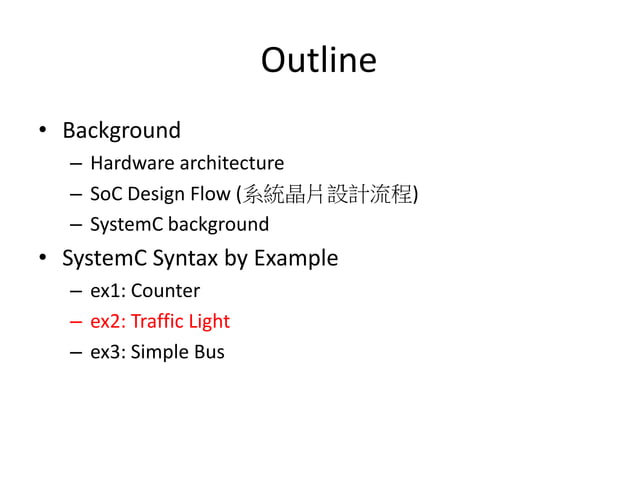 Outline

• Background
  – Hardware architecture
  – SoC Design Flow (系統晶片設計流程)
  – SystemC background
• SystemC Syntax by Example
  – ex1: Counter
  – ex2: Traffic Light
  – ex3: Simple Bus